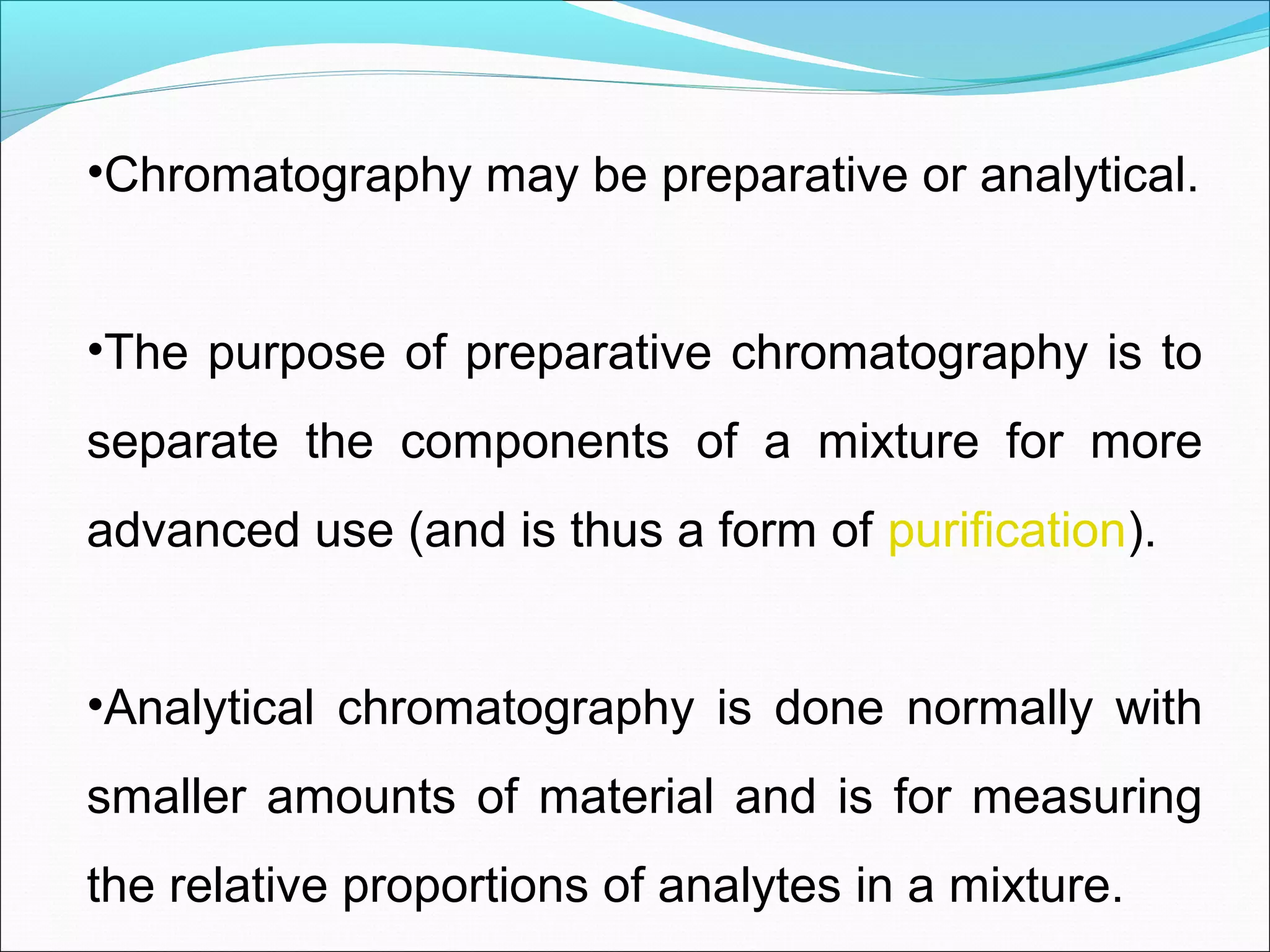 •Chromatography may be preparative or analytical.

•The purpose of preparative chromatography is to separate the components of a mixture for more advanced use (and is thus a form of purification).

•Analytical chromatography is done normally with smaller amounts of material and is for measuring the relative proportions of analytes in a mixture.